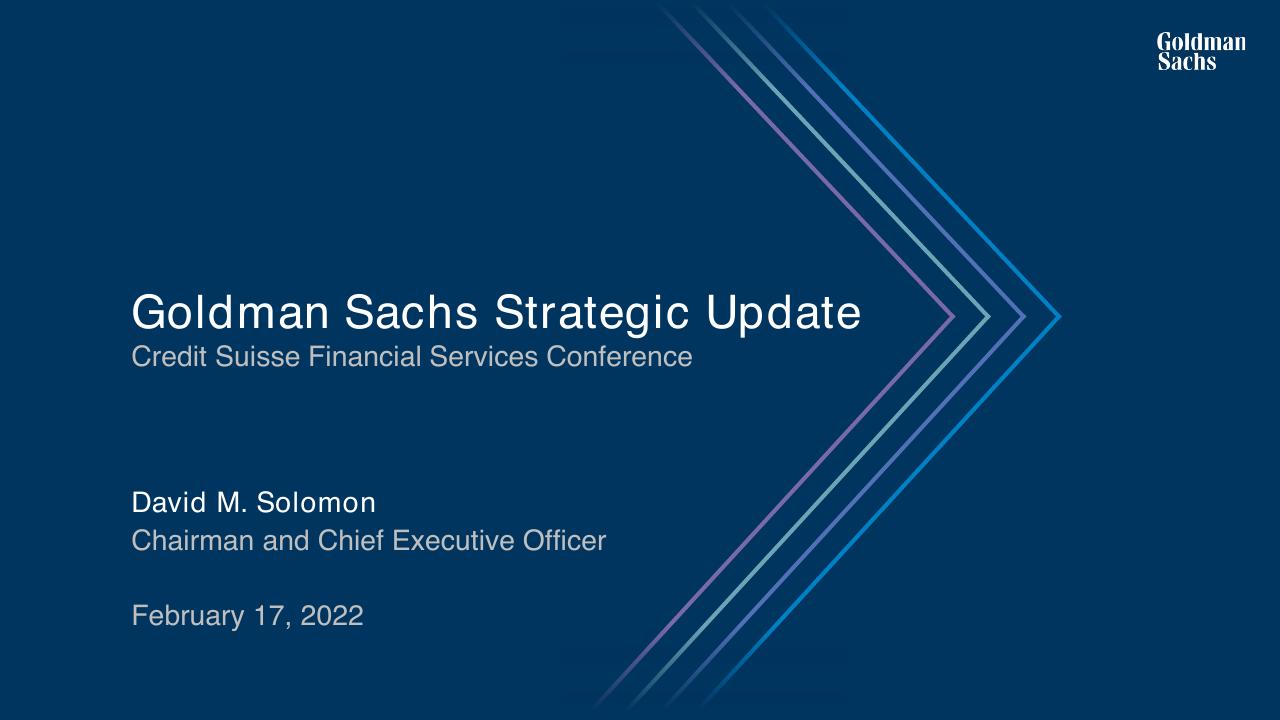 Goldman Sachs

Goldman Sachs Strategic Update
Credit Suisse Financial Services Conference

David M. Solomon
Chairman and Chief Executive Officer

February 17, 2022